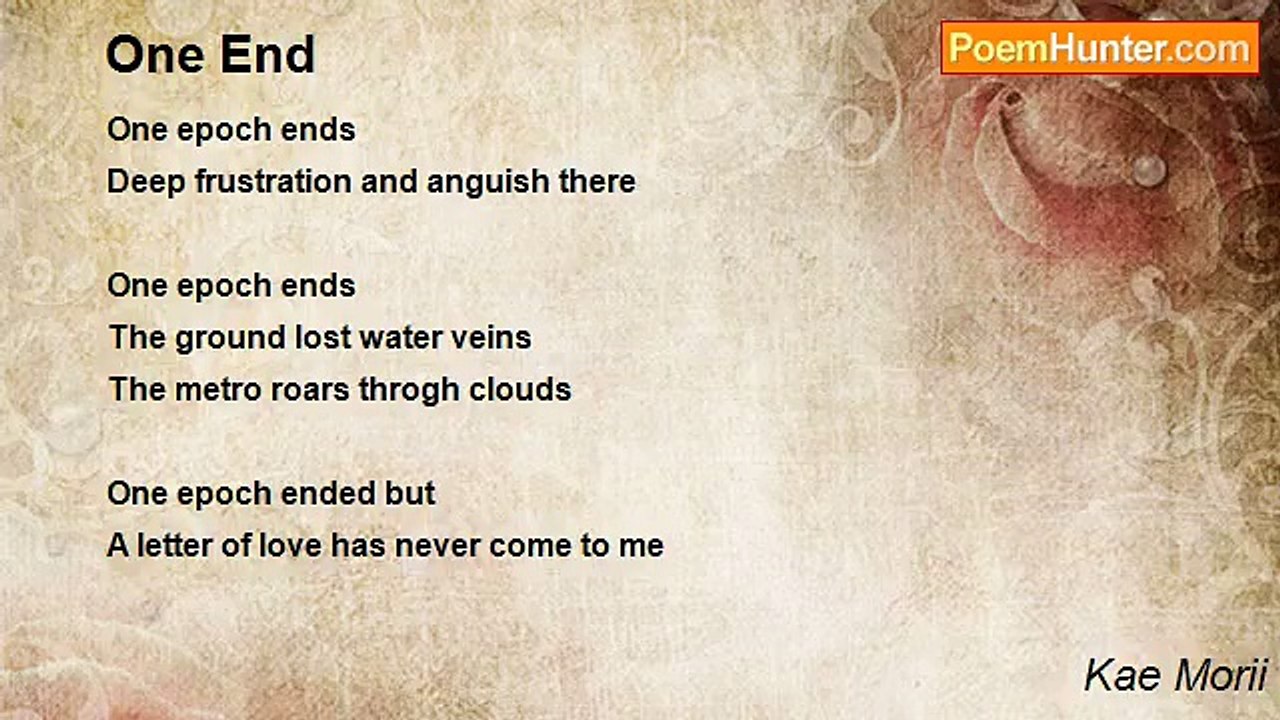 One End

PoemHunter.com

One epoch ends
Deep frustration and anguish there

One epoch ends
The ground lost water veins
The metro roars throgh clouds

One epoch ended but
A letter of love has never come to me

Kae Morii